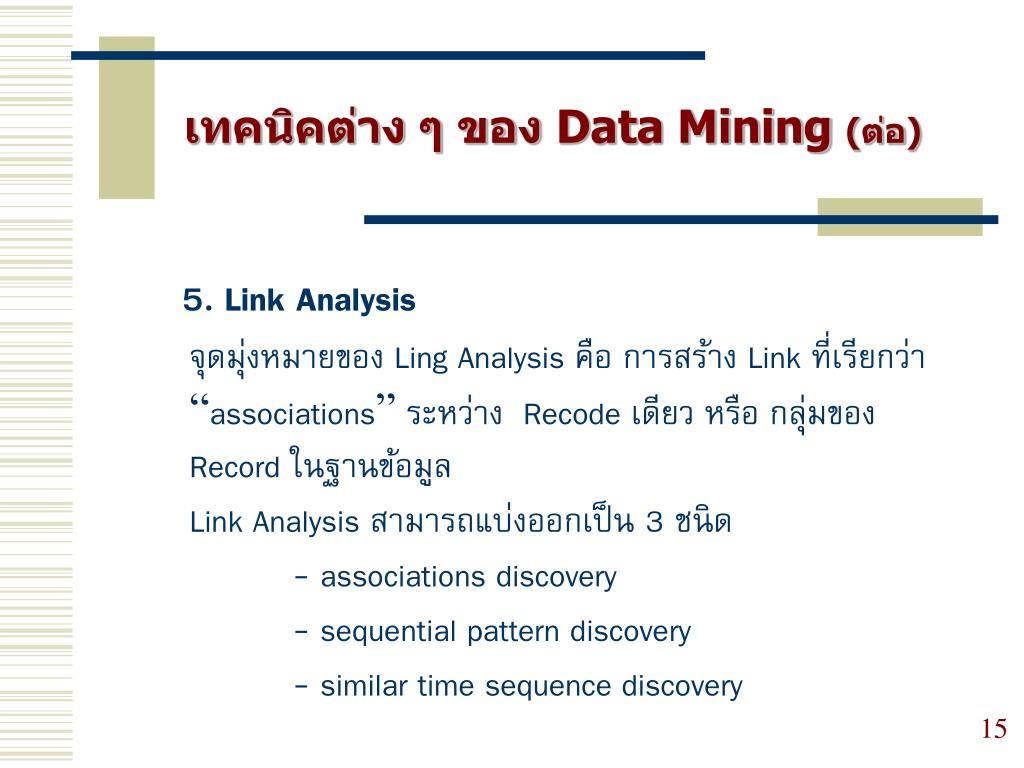 เทคนิคต่าง ๆ ของ Data Mining (ต่อ)

5. Link Analysis

จุดมุ่งหมายของ Ling Analysis คือ การสร้าง Link ที่เรียกว่า “associations” ระหว่าง Recode เดียว หรือ กลุ่มของ Record ในฐานข้อมูล

Link Analysis สามารถแบ่งออกเป็น 3 ชนิด

– associations discovery

– sequential pattern discovery

– similar time sequence discovery

15